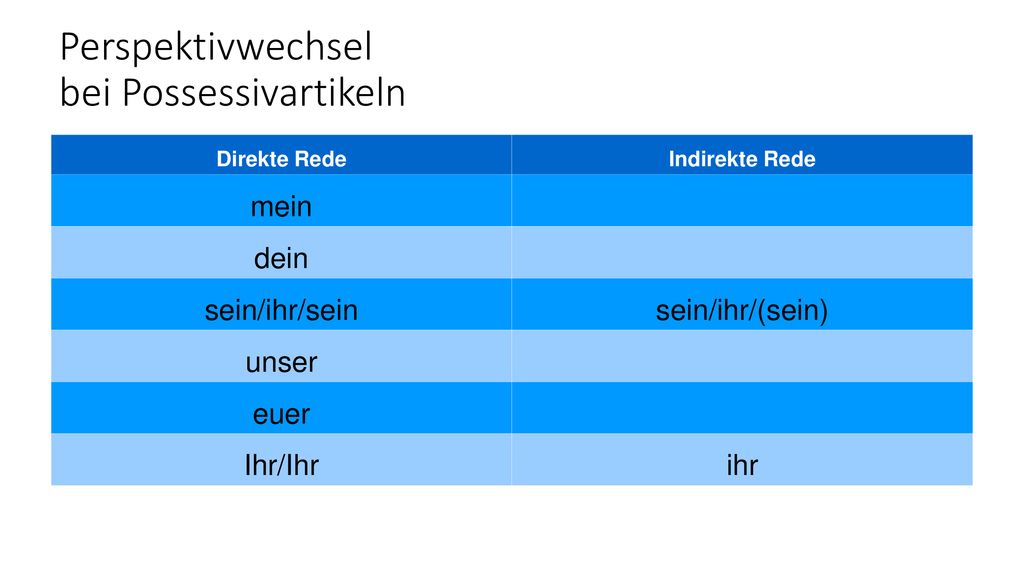 Perspektivwechsel
bei Possessivartikeln

| Direkte Rede | Indirekte Rede |
|---|---|
| mein | |
| dein | |
| sein/ihr/sein | sein/ihr/(sein) |
| unser | |
| euer | |
| Ihr/Ihr | ihr |